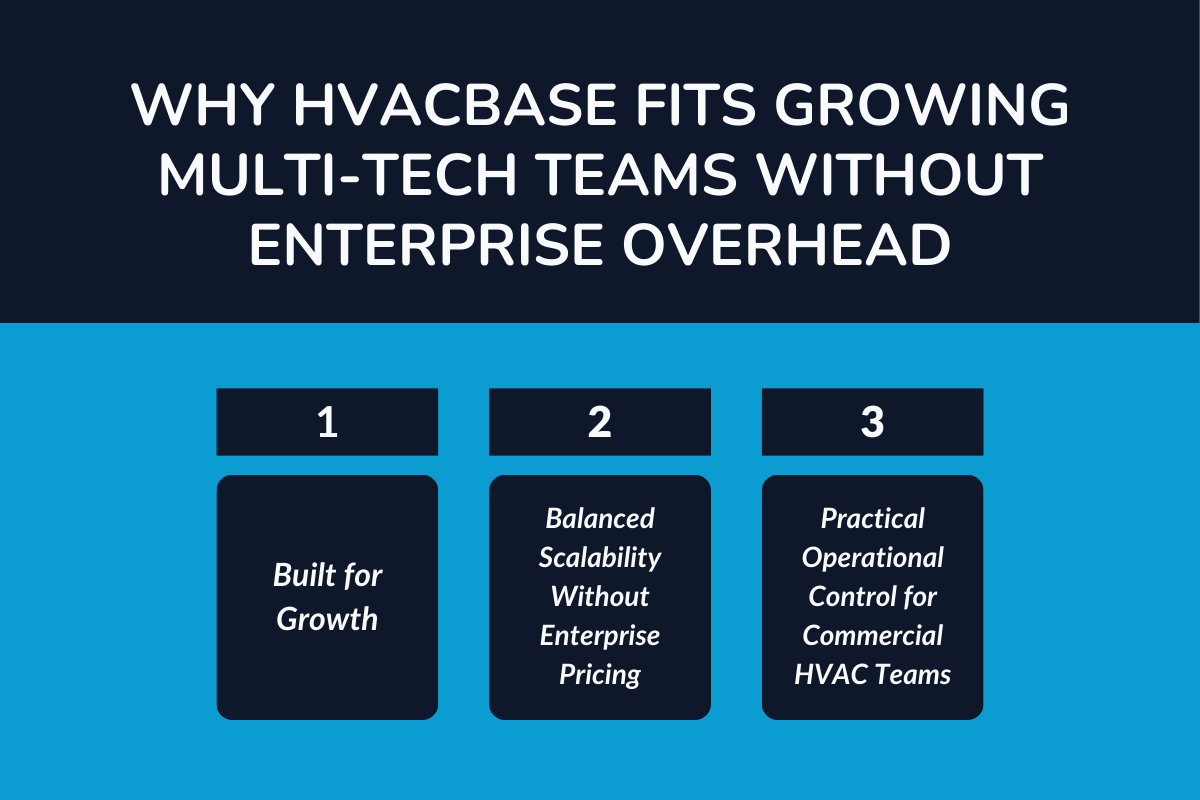 WHY HVACBASE FITS GROWING MULTI-TECH TEAMS WITHOUT ENTERPRISE OVERHEAD

1

Built for Growth

2

Balanced Scalability Without Enterprise Pricing

3

Practical Operational Control for Commercial HVAC Teams